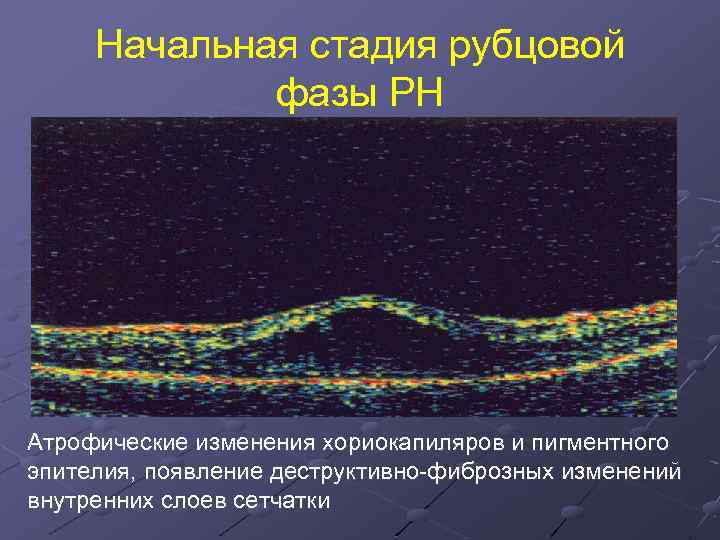 Начальная стадия рубцовой фазы РН

Атрофические изменения хориокапиляров и пигментного эпителия, появление деструктивно-фиброзных изменений внутренних слоев сетчатки